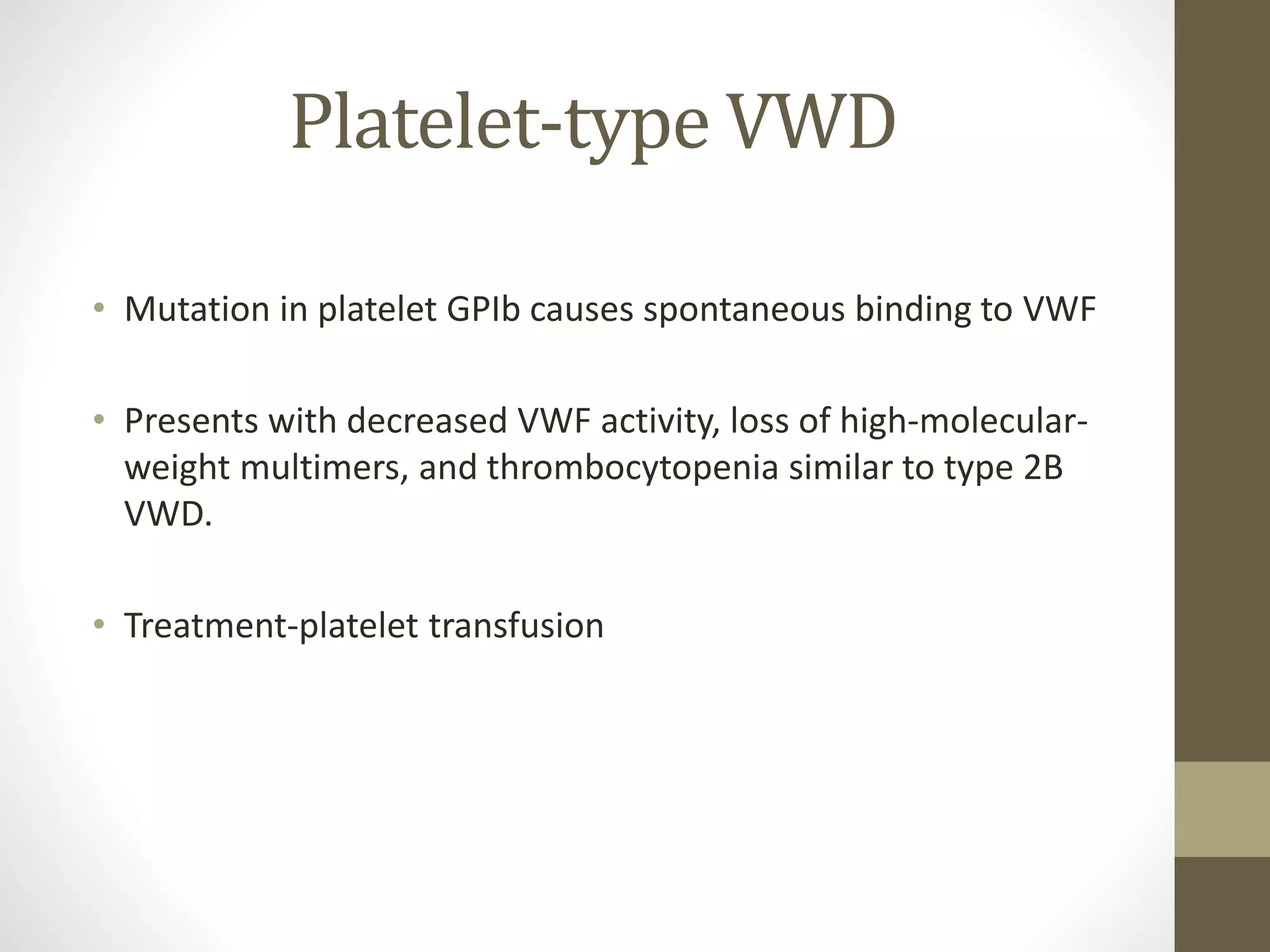 Platelet-type VWD

• Mutation in platelet GPIb causes spontaneous binding to VWF

• Presents with decreased VWF activity, loss of high-molecular-weight multimers, and thrombocytopenia similar to type 2B VWD.

• Treatment-platelet transfusion